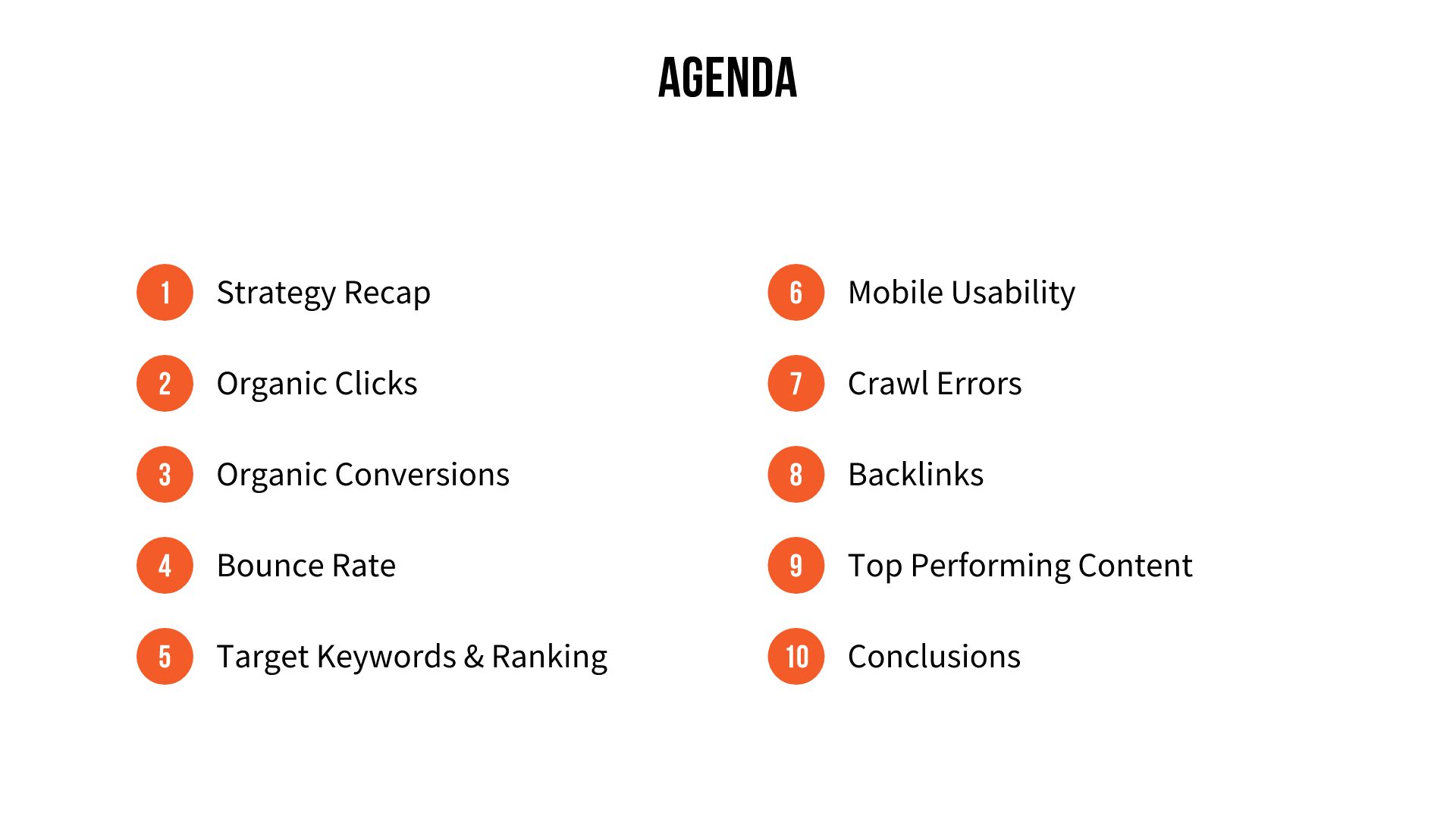 AGENDA

1 Strategy Recap

2 Organic Clicks

3 Organic Conversions

4 Bounce Rate

5 Target Keywords & Ranking

6 Mobile Usability

7 Crawl Errors

8 Backlinks

9 Top Performing Content

10 Conclusions